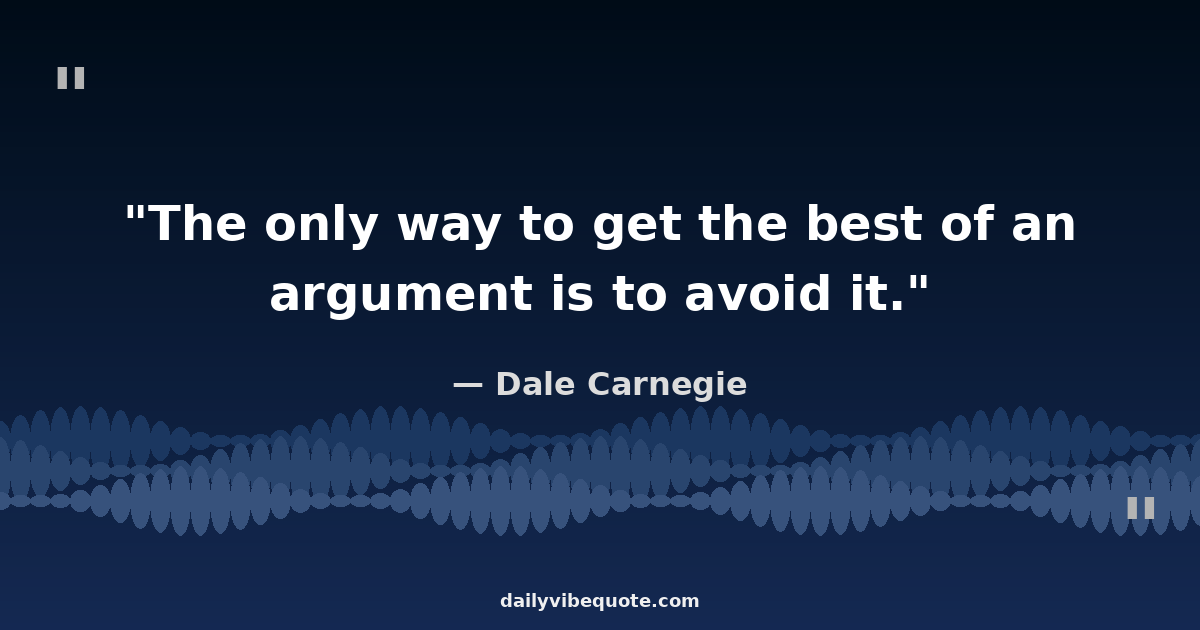 "

"The only way to get the best of an argument is to avoid it."

— Dale Carnegie

"

dailyvibequote.com